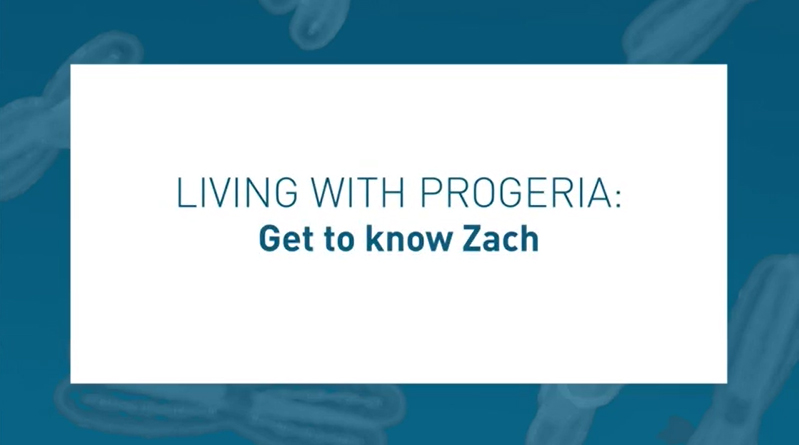 LIVING WITH PROGERIA:
Get to know Zach